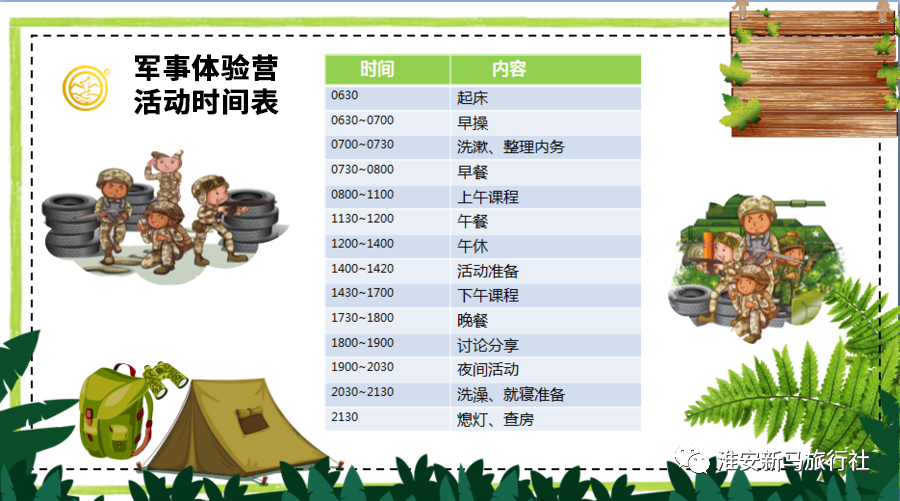 军事体验营
活动时间表

| 时间 | 内容 |
|---|---|
| 0630 | 起床 |
| 0630~0700 | 早操 |
| 0700~0730 | 洗漱、整理内务 |
| 0730~0800 | 早餐 |
| 0800~1100 | 上午课程 |
| 1130~1200 | 午餐 |
| 1200~1400 | 午休 |
| 1400~1420 | 活动准备 |
| 1430~1700 | 下午课程 |
| 1730~1800 | 晚餐 |
| 1800~1900 | 讨论分享 |
| 1900~2030 | 夜间活动 |
| 2030~2130 | 洗澡、就寝准备 |
| 2130 | 熄灯、查房 |

淮安新马旅行社